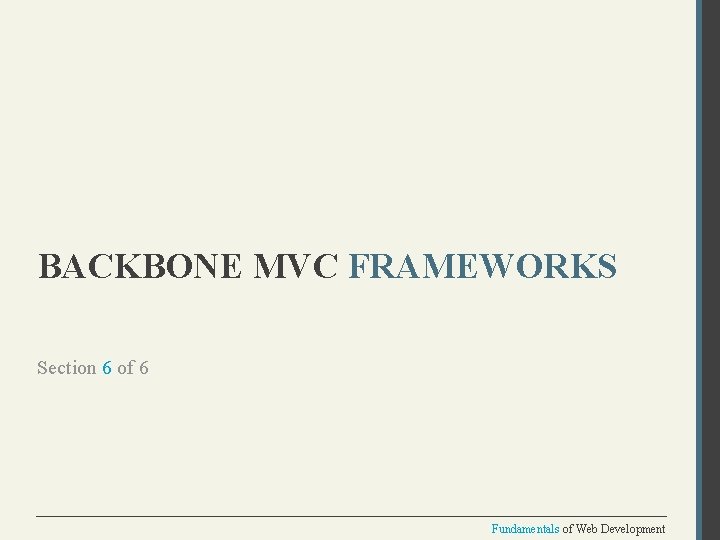 BACKBONE MVC FRAMEWORKS

Section 6 of 6

Fundamentals of Web Development